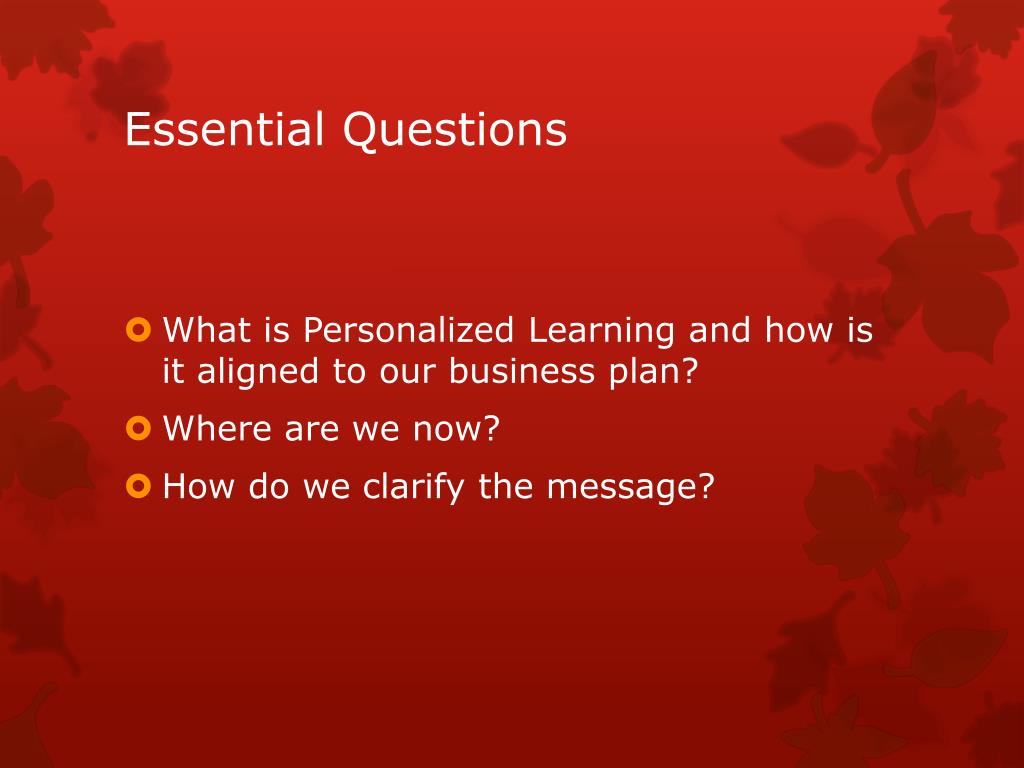 Essential Questions

What is Personalized Learning and how is it aligned to our business plan?

Where are we now?

How do we clarify the message?